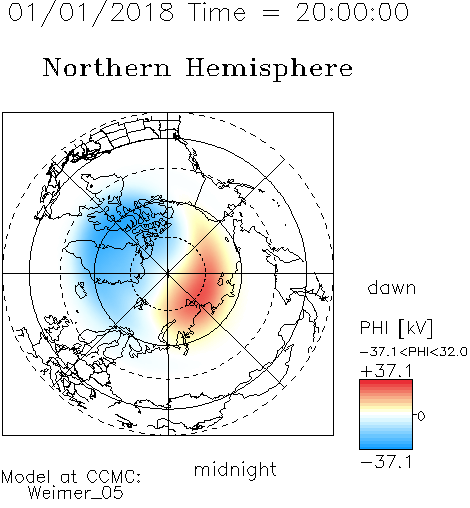 01/01/2018 Time = 20:00:00

Northern Hemisphere

dawn

PHI [kV]

-37.1<PHI<32.0

+37.1

0

-37.1

midnight

Model at CCMC:
Weimer_05